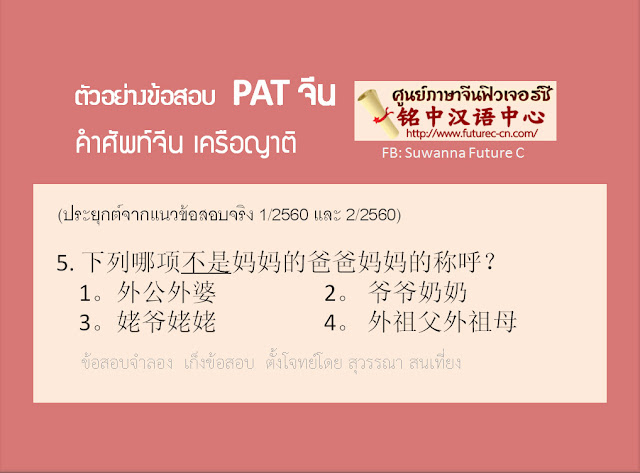 ตัวอย่างข้อสอบ PAT จีน
คำศัพท์จีน เครือญาติ

ศูนย์ภาษาจีนฟิวเจอร์ซี
铭中汉语中心
http://www.futurec-cn.com/
FB: Suwanna Future C

(ประยุกต์จากแนวข้อสอบจริง 1/2560 และ 2/2560)

5. 下列哪项不是妈妈的爸爸妈妈的称呼？
1。外公外婆
2。 爷爷奶奶
3。姥爷姥姥
4。 外祖父外祖母

ข้อสอบจำลอง เก็งข้อสอบ ตั้งโจทย์โดย สุวรรณา สนเที่ยง